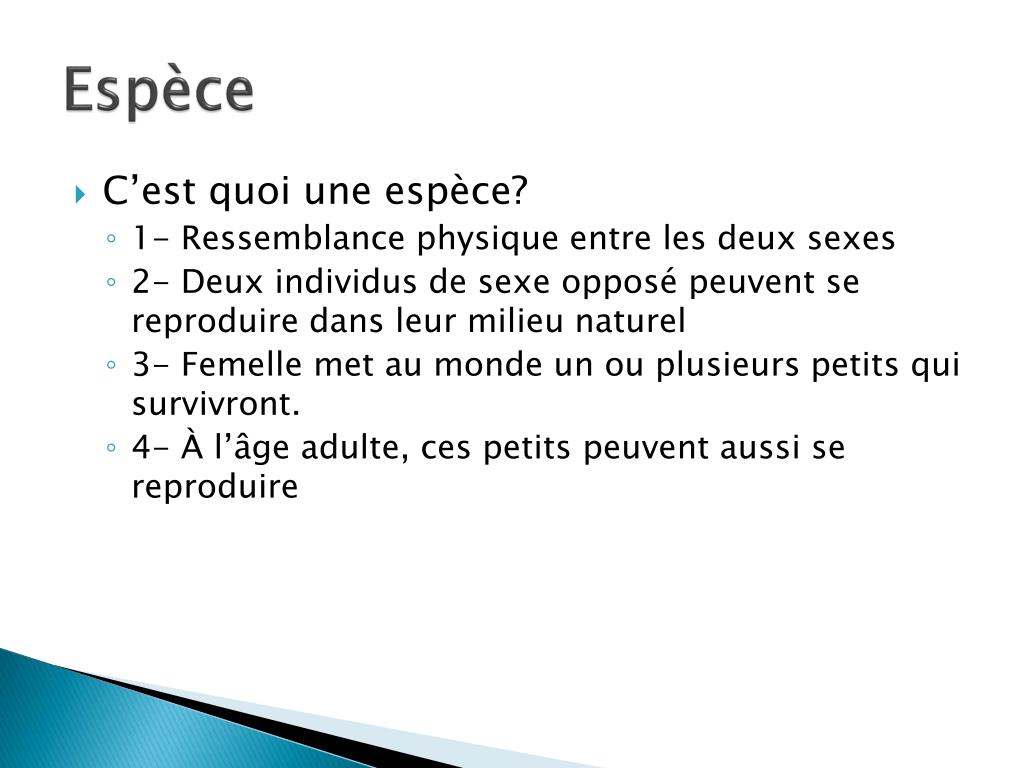 Espèce

C’est quoi une espèce?

1- Ressemblance physique entre les deux sexes

2- Deux individus de sexe opposé peuvent se reproduire dans leur milieu naturel

3- Femelle met au monde un ou plusieurs petits qui survivront.

4- À l’âge adulte, ces petits peuvent aussi se reproduire